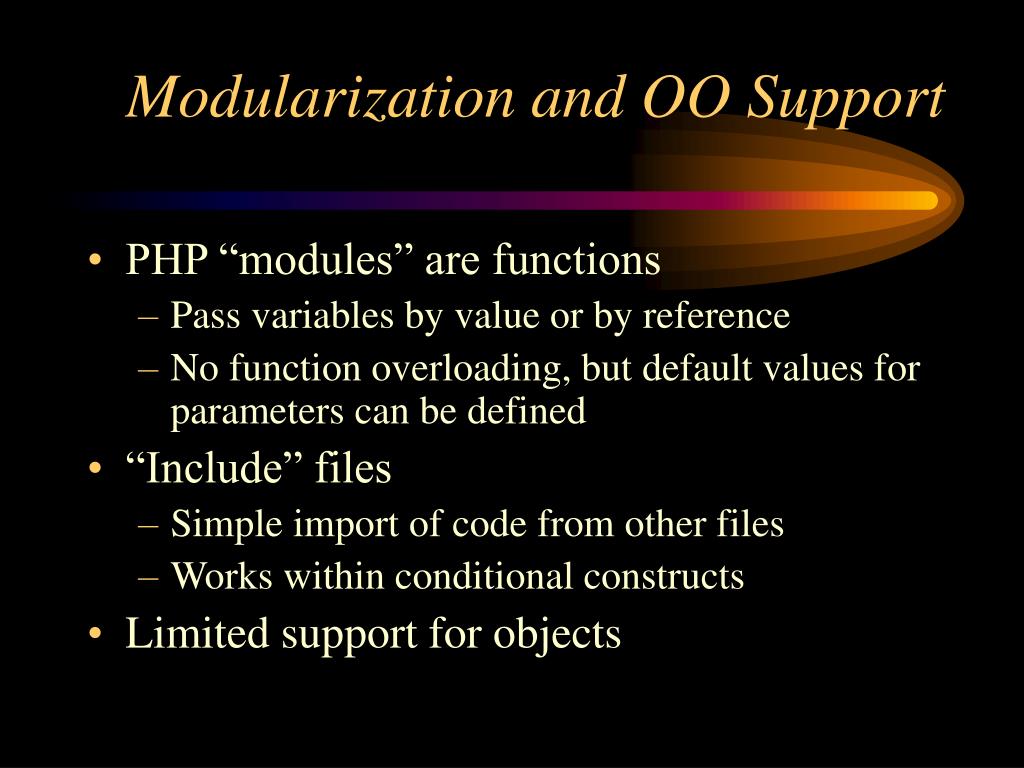 Modularization and OO Support

• PHP “modules” are functions
– Pass variables by value or by reference
– No function overloading, but default values for parameters can be defined
• “Include” files
– Simple import of code from other files
– Works within conditional constructs
• Limited support for objects